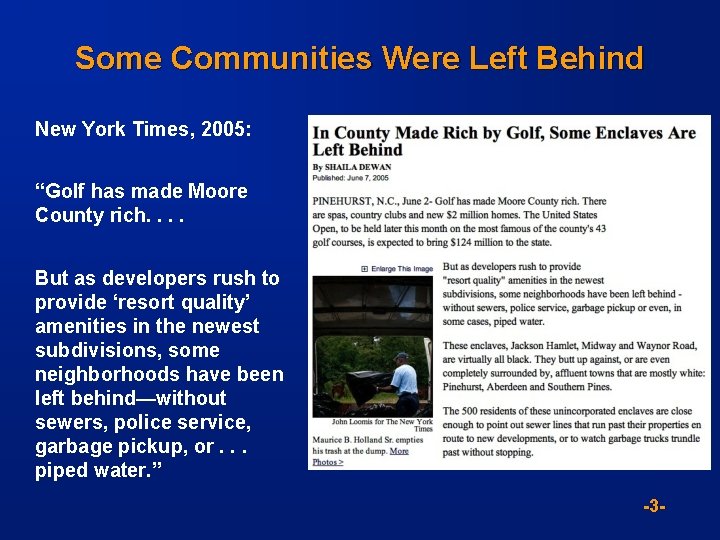 Some Communities Were Left Behind

New York Times, 2005:

“Golf has made Moore County rich. . . .

But as developers rush to provide ‘resort quality’ amenities in the newest subdivisions, some neighborhoods have been left behind—without sewers, police service, garbage pickup, or . . . piped water.”

In County Made Rich by Golf, Some Enclaves Are Left Behind

By SHAILA DEWAN
Published: June 7, 2005

PINEHURST, N.C., June 2- Golf has made Moore County rich. There are spas, country clubs and new $2 million homes. The United States Open, to be held later this month on the most famous of the county's 43 golf courses, is expected to bring $124 million to the state.

Enlarge This Image

John Loomis for The New York Times
Maurice B. Holland Sr. empties his trash at the dump. More Photos >

But as developers rush to provide "resort quality" amenities in the newest subdivisions, some neighborhoods have been left behind - without sewers, police service, garbage pickup or even, in some cases, piped water.

These enclaves, Jackson Hamlet, Midway and Waynor Road, are virtually all black. They butt up against, or are even completely surrounded by, affluent towns that are mostly white: Pinehurst, Aberdeen and Southern Pines.

The 500 residents of these unincorporated enclaves are close enough to point out sewer lines that run past their properties en route to new developments, or to watch garbage trucks trundle past without stopping.

-3-